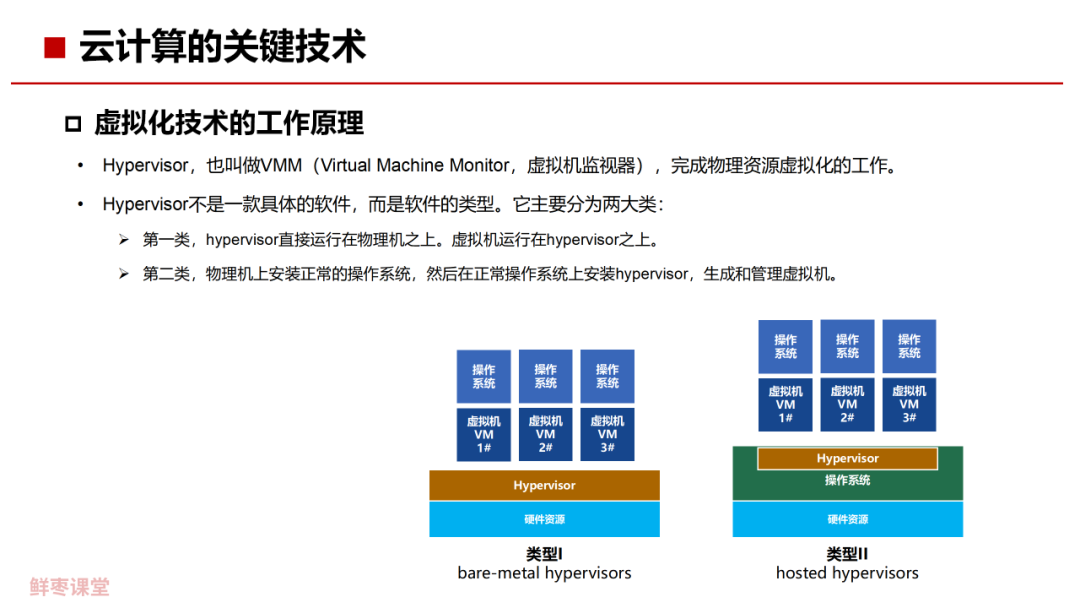 ■ 云计算的关键技术

□ 虚拟化技术的工作原理

• Hypervisor，也叫做VMM（Virtual Machine Monitor，虚拟机监视器），完成物理资源虚拟化的工作。

• Hypervisor不是一款具体的软件，而是软件的类型。它主要分为两大类：

➢ 第一类，hypervisor直接运行在物理机之上。虚拟机运行在hypervisor之上。

➢ 第二类，物理机上安装正常的操作系统，然后在正常操作系统上安装hypervisor，生成和管理虚拟机。

操作系统 操作系统 操作系统
虚拟机 VM 1# 虚拟机 VM 2# 虚拟机 VM 3#
Hypervisor
硬件资源
类型I
bare-metal hypervisors

操作系统 操作系统 操作系统
虚拟机 VM 1# 虚拟机 VM 2# 虚拟机 VM 3#
Hypervisor
操作系统
硬件资源
类型II
hosted hypervisors

鲜枣课堂